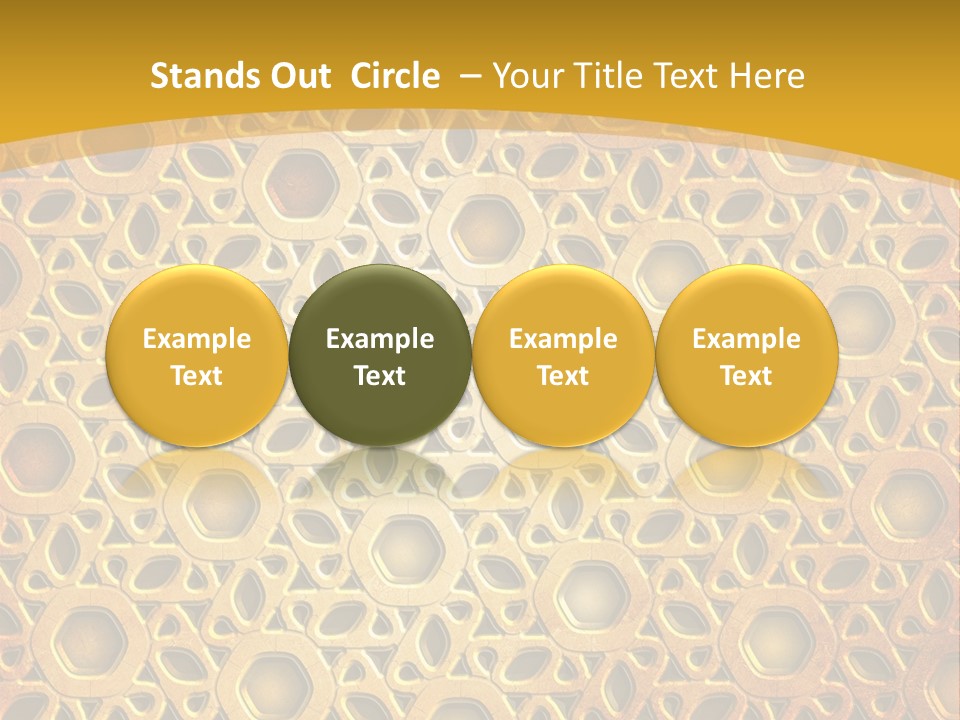 Stands Out Circle – Your Title Text Here

Example Text

Example Text

Example Text

Example Text